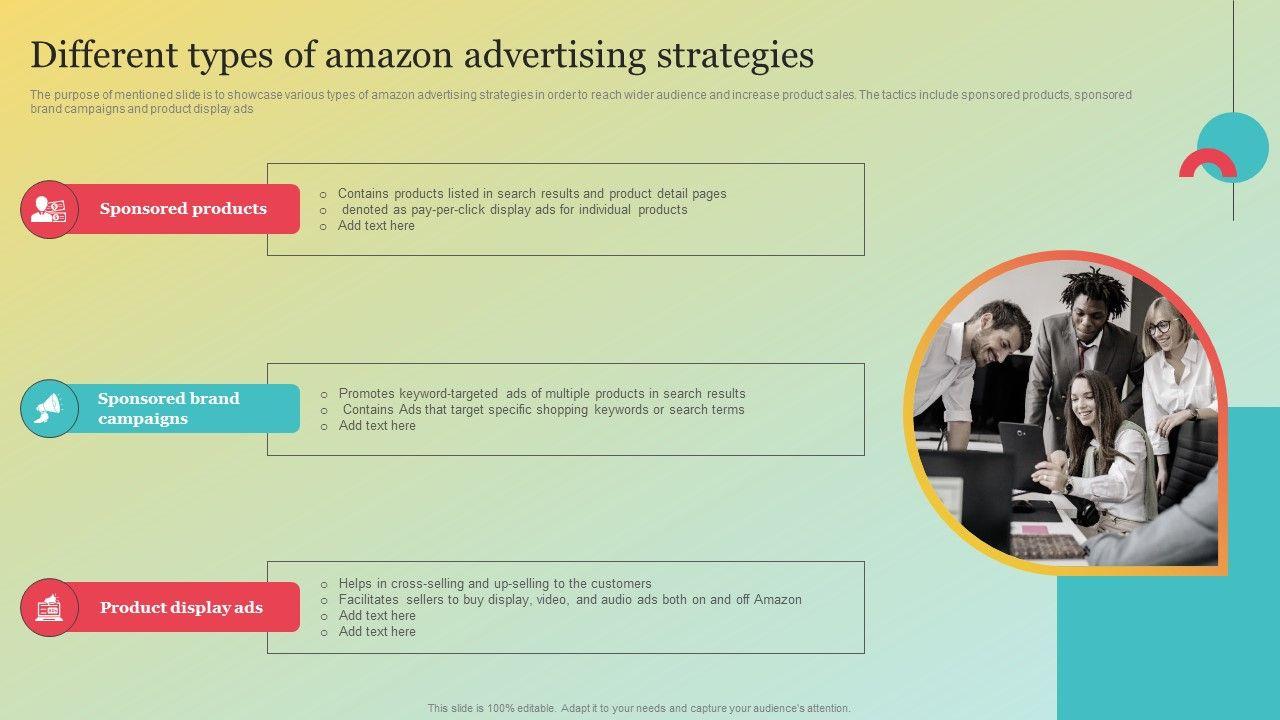 Different types of amazon advertising strategies

The purpose of mentioned slide is to showcase various types of amazon advertising strategies in order to reach wider audience and increase product sales. The tactics include sponsored products, sponsored brand campaigns and product display ads

Sponsored products

o Contains products listed in search results and product detail pages
o denoted as pay-per-click display ads for individual products
o Add text here

Sponsored brand campaigns

o Promotes keyword-targeted ads of multiple products in search results
o Contains Ads that target specific shopping keywords or search terms
o Add text here

Product display ads

o Helps in cross-selling and up-selling to the customers
o Facilitates sellers to buy display, video, and audio ads both on and off Amazon
o Add text here
o Add text here

This slide is 100% editable. Adapt it to your needs and capture your audience's attention.